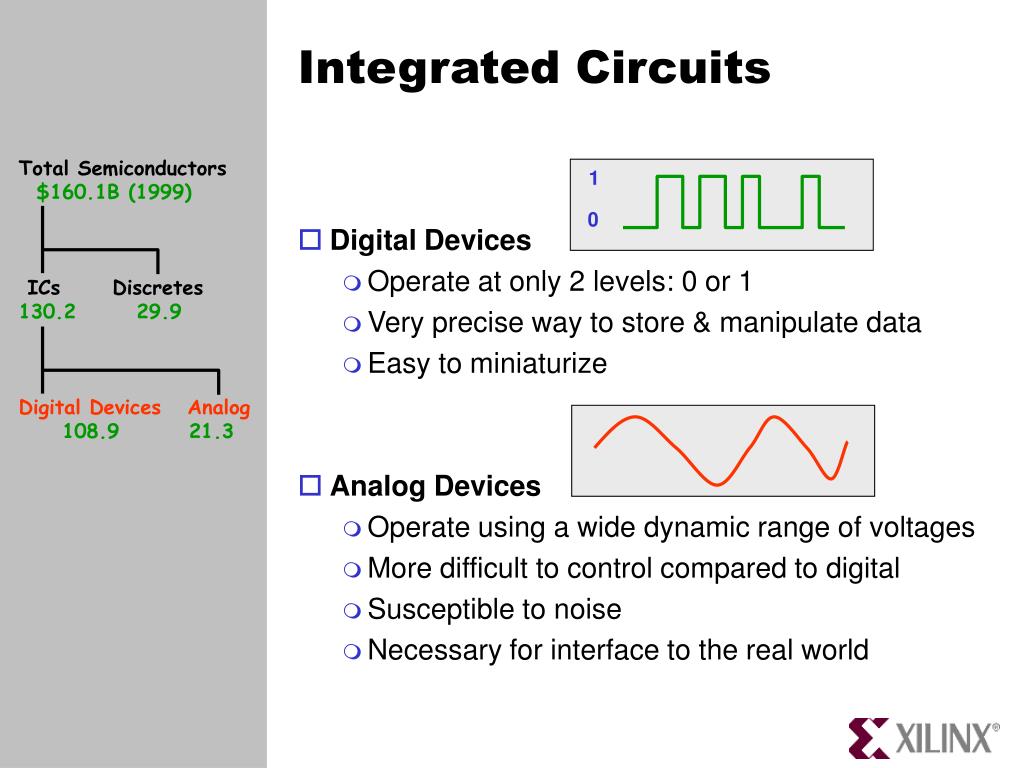 Integrated Circuits

Total Semiconductors
$160.1B (1999)

ICs
130.2

Discretes
29.9

Digital Devices
108.9

Analog
21.3

1
0

Digital Devices
Operate at only 2 levels: 0 or 1
Very precise way to store & manipulate data
Easy to miniaturize

Analog Devices
Operate using a wide dynamic range of voltages
More difficult to control compared to digital
Susceptible to noise
Necessary for interface to the real world

XILINX®